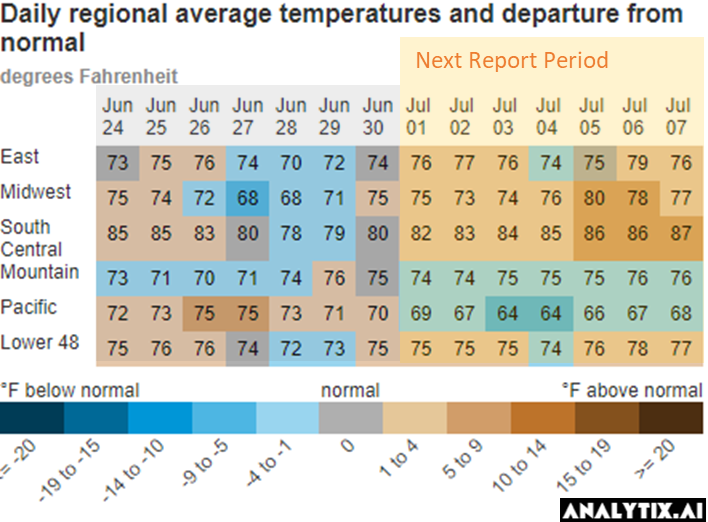 Daily regional average temperatures and departure from normal

degrees Fahrenheit

Next Report Period

| | Jun 24 | Jun 25 | Jun 26 | Jun 27 | Jun 28 | Jun 29 | Jun 30 | Jul 01 | Jul 02 | Jul 03 | Jul 04 | Jul 05 | Jul 06 | Jul 07 |
|---|---|---|---|---|---|---|---|---|---|---|---|---|---|---|
| East | 73 | 75 | 76 | 74 | 70 | 72 | 74 | 76 | 77 | 76 | 74 | 75 | 79 | 76 |
| Midwest | 75 | 74 | 72 | 68 | 68 | 71 | 75 | 75 | 73 | 74 | 76 | 80 | 78 | 77 |
| South Central | 85 | 85 | 83 | 80 | 78 | 79 | 80 | 82 | 83 | 84 | 85 | 86 | 86 | 87 |
| Mountain | 73 | 71 | 70 | 71 | 74 | 76 | 75 | 74 | 74 | 75 | 75 | 75 | 76 | 76 |
| Pacific | 72 | 73 | 75 | 75 | 73 | 71 | 70 | 69 | 67 | 64 | 64 | 66 | 67 | 68 |
| Lower 48 | 75 | 76 | 76 | 74 | 72 | 73 | 75 | 75 | 75 | 75 | 74 | 76 | 78 | 77 |

°F below normal normal °F above normal

<= -20 -19 to -15 -14 to -10 -9 to -5 -4 to -1 0 1 to 4 5 to 9 10 to 14 15 to 19 >= 20

ANALYTIX.AI